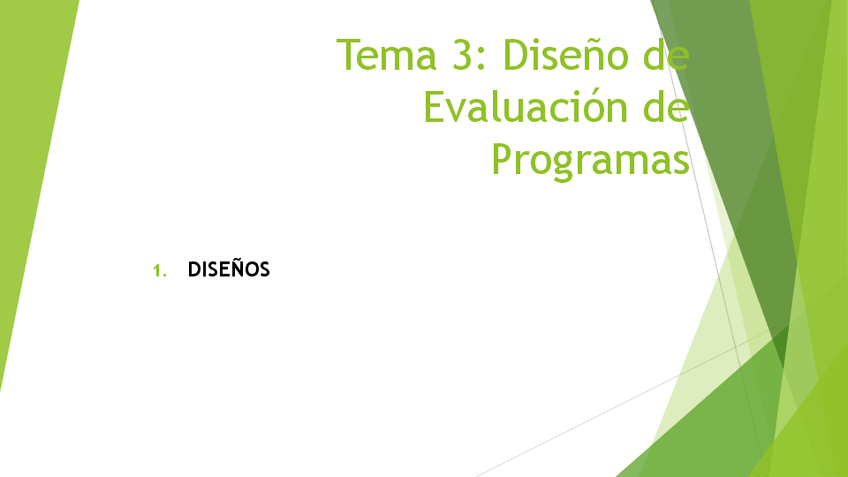 Tema 3: Diseño de Evaluación de Programas

1. DISEÑOS